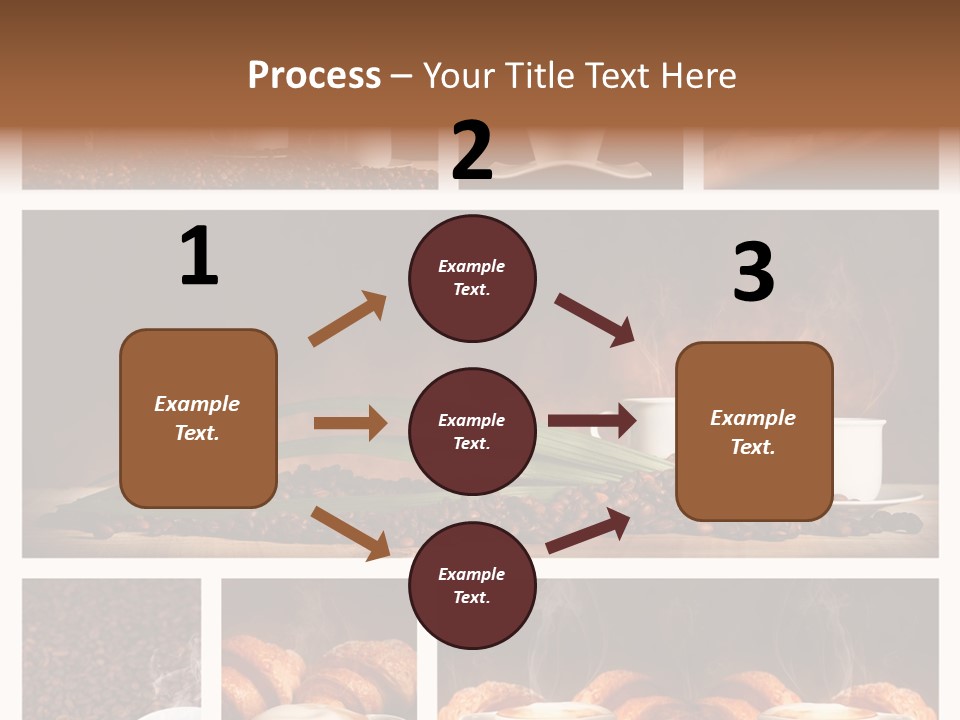 Process – Your Title Text Here

1

Example Text.

2

Example Text.

Example Text.

Example Text.

3

Example Text.